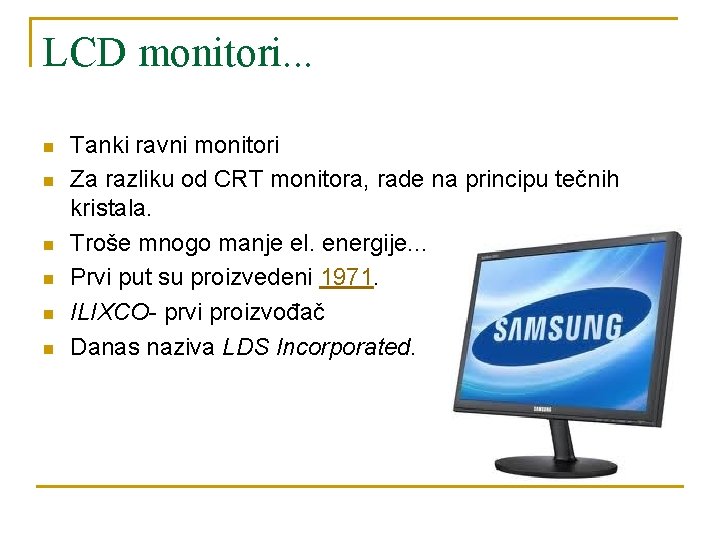 LCD monitori...

- Tanki ravni monitori
- Za razliku od CRT monitora, rade na principu tečnih kristala.
- Troše mnogo manje el. energije...
- Prvi put su proizvedeni 1971.
- ILIXCO- prvi proizvođač
- Danas naziva LDS Incorporated.

SAMSUNG

SAMSUNG